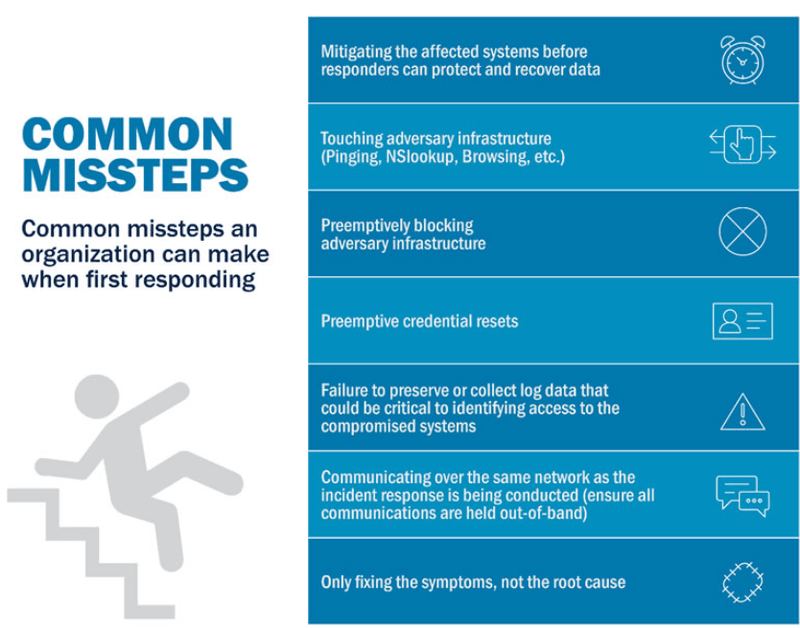 COMMON MISSTEPS

Common missteps an organization can make when first responding

Mitigating the affected systems before responders can protect and recover data

Touching adversary infrastructure (Pinging, NSlookup, Browsing, etc.)

Preemptively blocking adversary infrastructure

Preemptive credential resets

Failure to preserve or collect log data that could be critical to identifying access to the compromised systems

Communicating over the same network as the incident response is being conducted (ensure all communications are held out-of-band)

Only fixing the symptoms, not the root cause